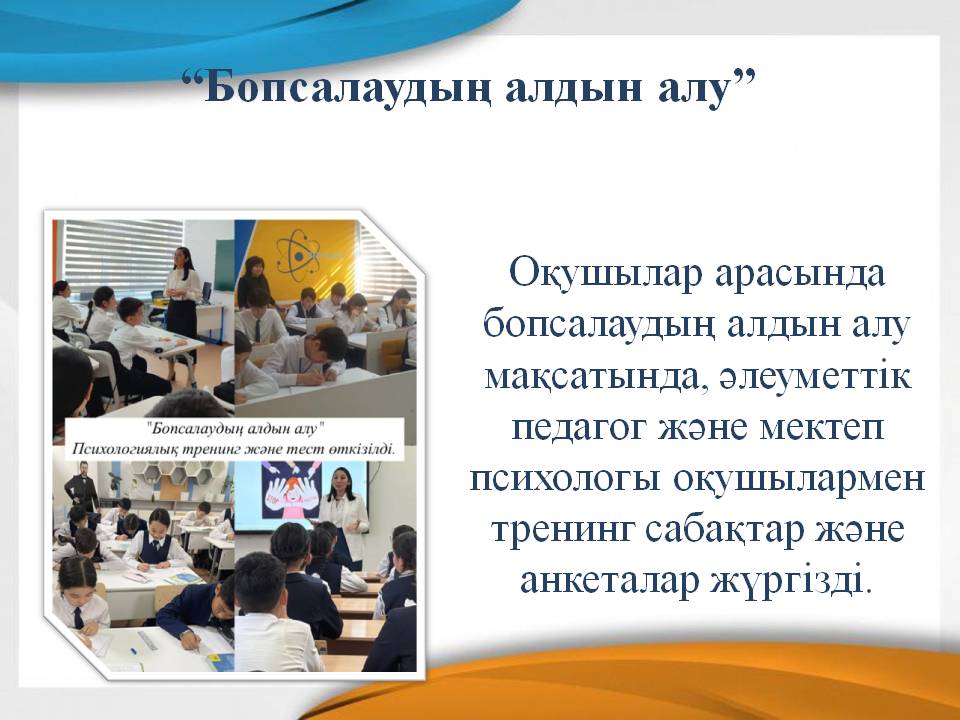 “Бопсалаудың алдын алу”

"Бопсалаудың алдын алу"
Психологиялық тренинг және тест өткізілді.

Оқушылар арасында бопсалаудың алдын алу мақсатында, әлеуметтік педагог және мектеп психологы оқушылармен тренинг сабақтар және анкеталар жүргізді.